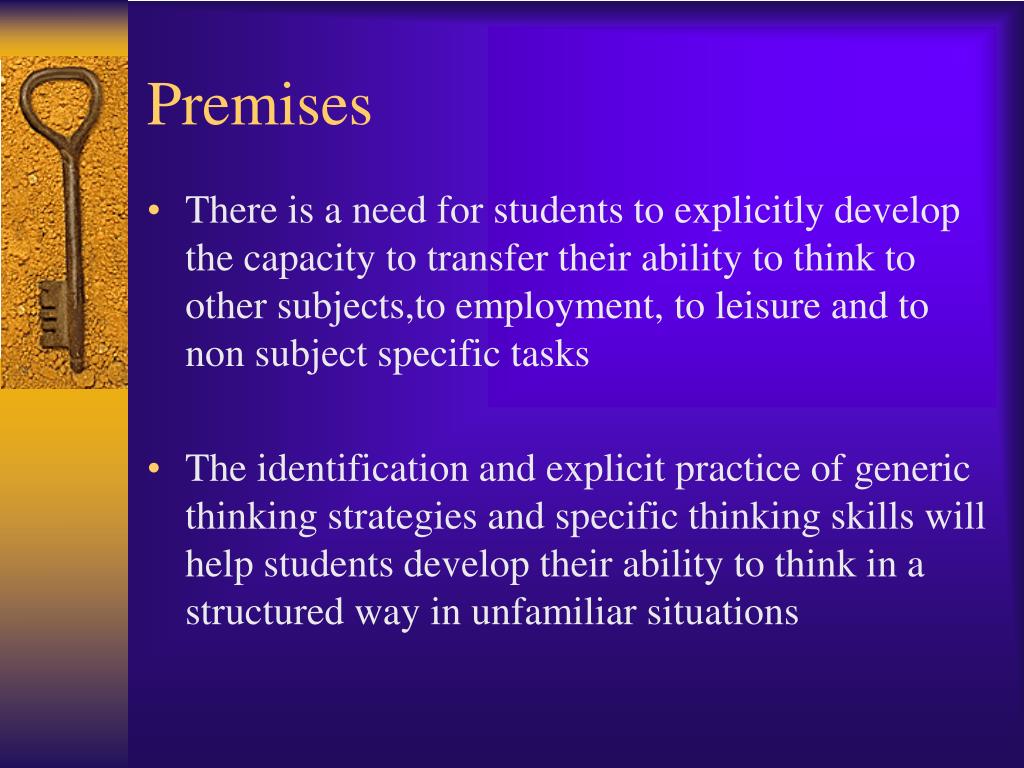 Premises

• There is a need for students to explicitly develop the capacity to transfer their ability to think to other subjects,to employment, to leisure and to non subject specific tasks

• The identification and explicit practice of generic thinking strategies and specific thinking skills will help students develop their ability to think in a structured way in unfamiliar situations